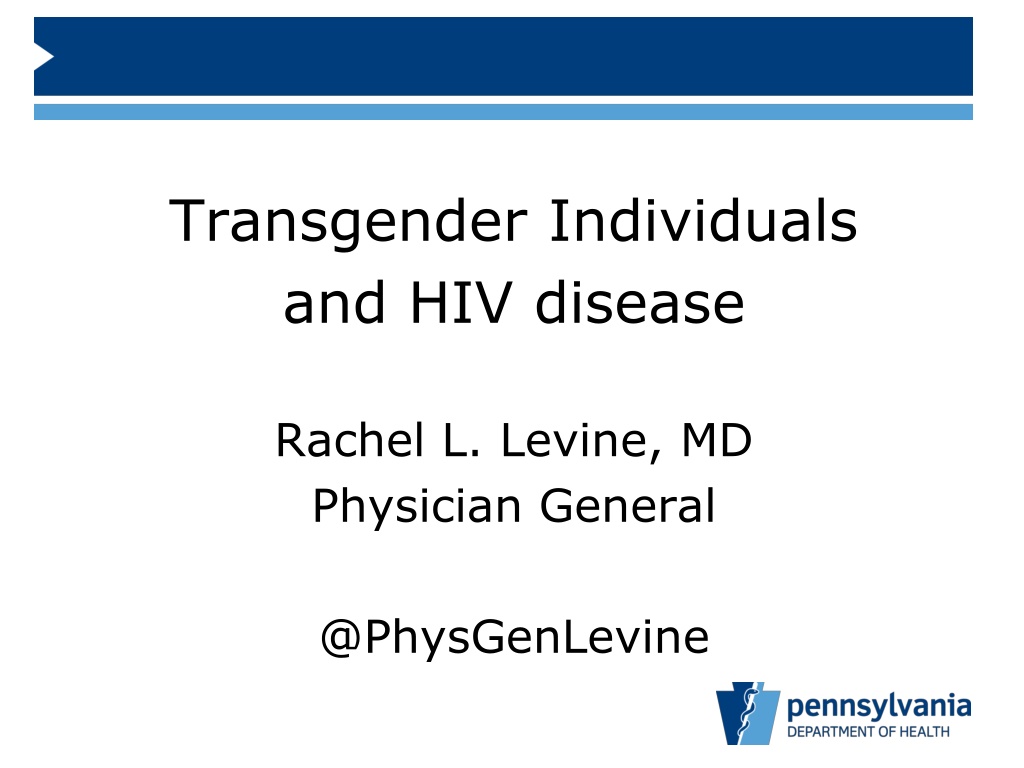 Transgender Individuals and HIV disease

Rachel L. Levine, MD
Physician General

@PhysGenLevine

pennsylvania
DEPARTMENT OF HEALTH